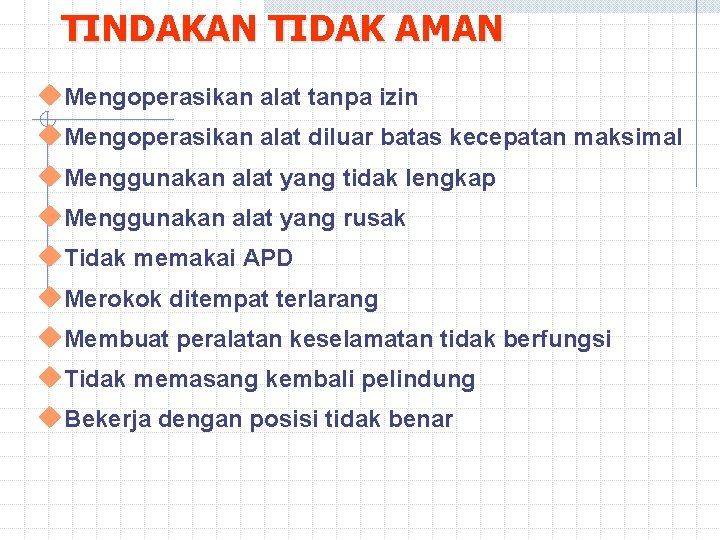 TINDAKAN TIDAK AMAN

Mengoperasikan alat tanpa izin

Mengoperasikan alat diluar batas kecepatan maksimal

Menggunakan alat yang tidak lengkap

Menggunakan alat yang rusak

Tidak memakai APD

Merokok ditempat terlarang

Membuat peralatan keselamatan tidak berfungsi

Tidak memasang kembali pelindung

Bekerja dengan posisi tidak benar